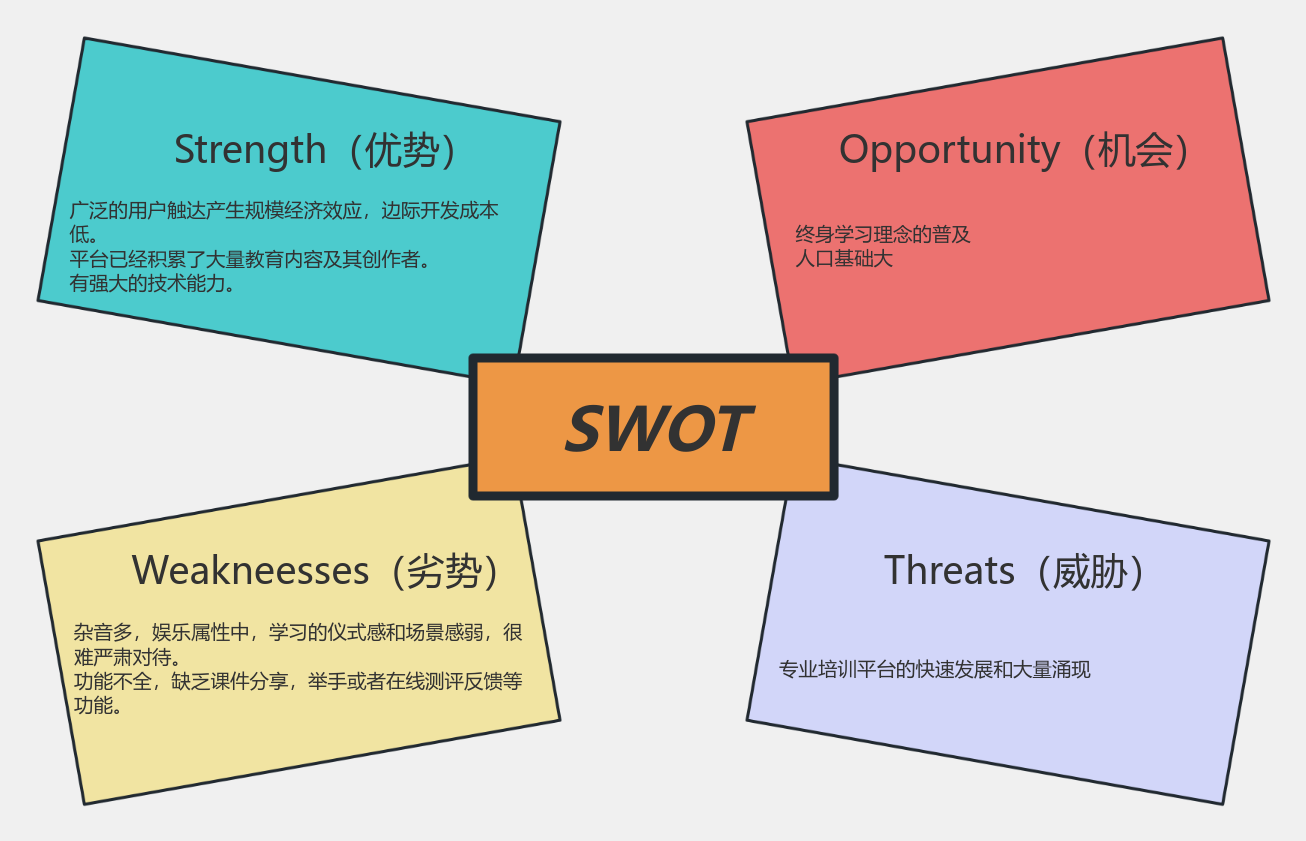 Strength（优势）

广泛的用户触达产生规模经济效应，边际开发成本低。
平台已经积累了大量教育内容及其创作者。
有强大的技术能力。

Opportunity（机会）

终身学习理念的普及
人口基础大

SWOT

Weakneesses（劣势）

杂音多，娱乐属性中，学习的仪式感和场景感弱，很难严肃对待。
功能不全，缺乏课件分享，举手或者在线测评反馈等功能。

Threats（威胁）

专业培训平台的快速发展和大量涌现